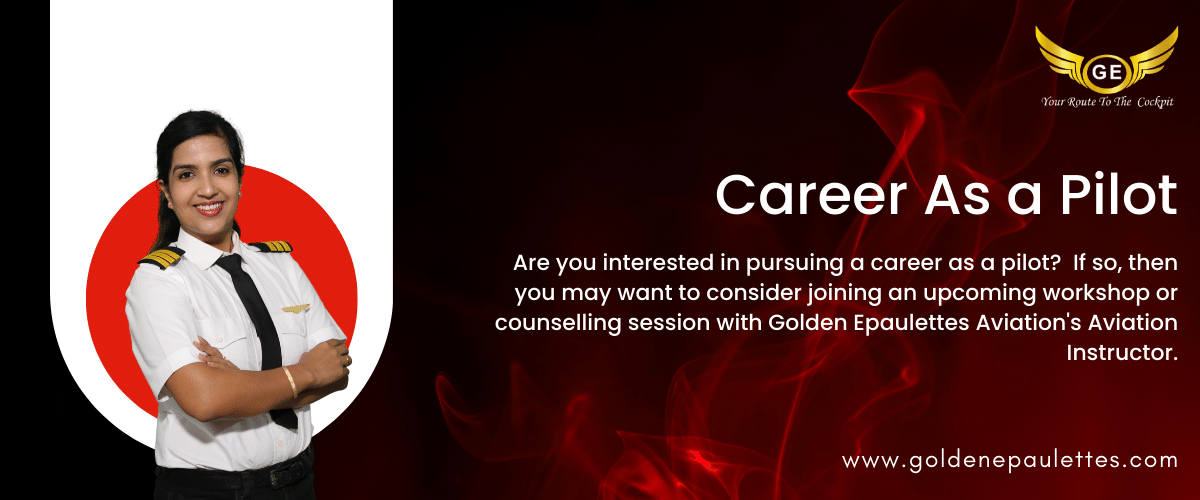 GE
Your Route To The Cockpit

Career As a Pilot

Are you interested in pursuing a career as a pilot? If so, then you may want to consider joining an upcoming workshop or counselling session with Golden Epaulettes Aviation's Aviation Instructor.

www.goldenepaulettes.com